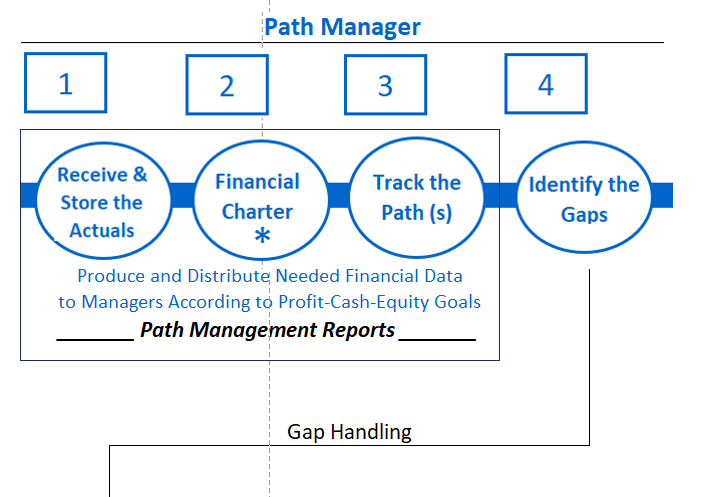 Path Manager

1

2

3

4

Receive & Store the Actuals

Financial Charter *

Track the Path (s)

Identify the Gaps

Produce and Distribute Needed Financial Data to Managers According to Profit-Cash-Equity Goals

_______ Path Management Reports _______

Gap Handling